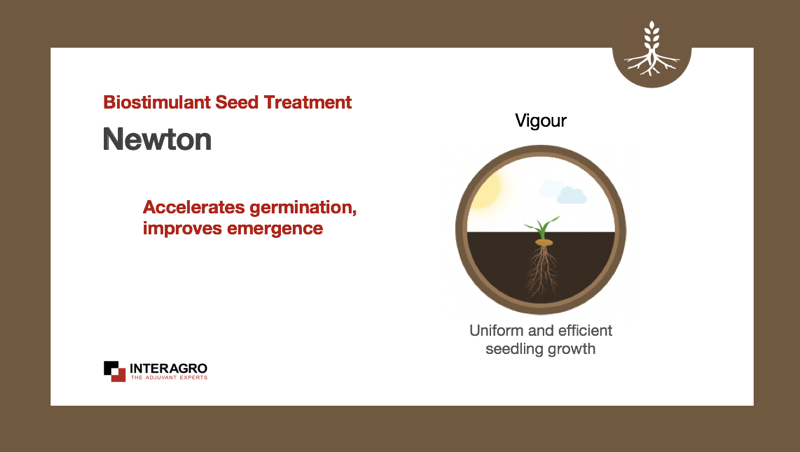 Biostimulant Seed Treatment

Newton

Accelerates germination, improves emergence

Vigour

Uniform and efficient seedling growth

INTERAGRO
THE ADJUVANT EXPERTS